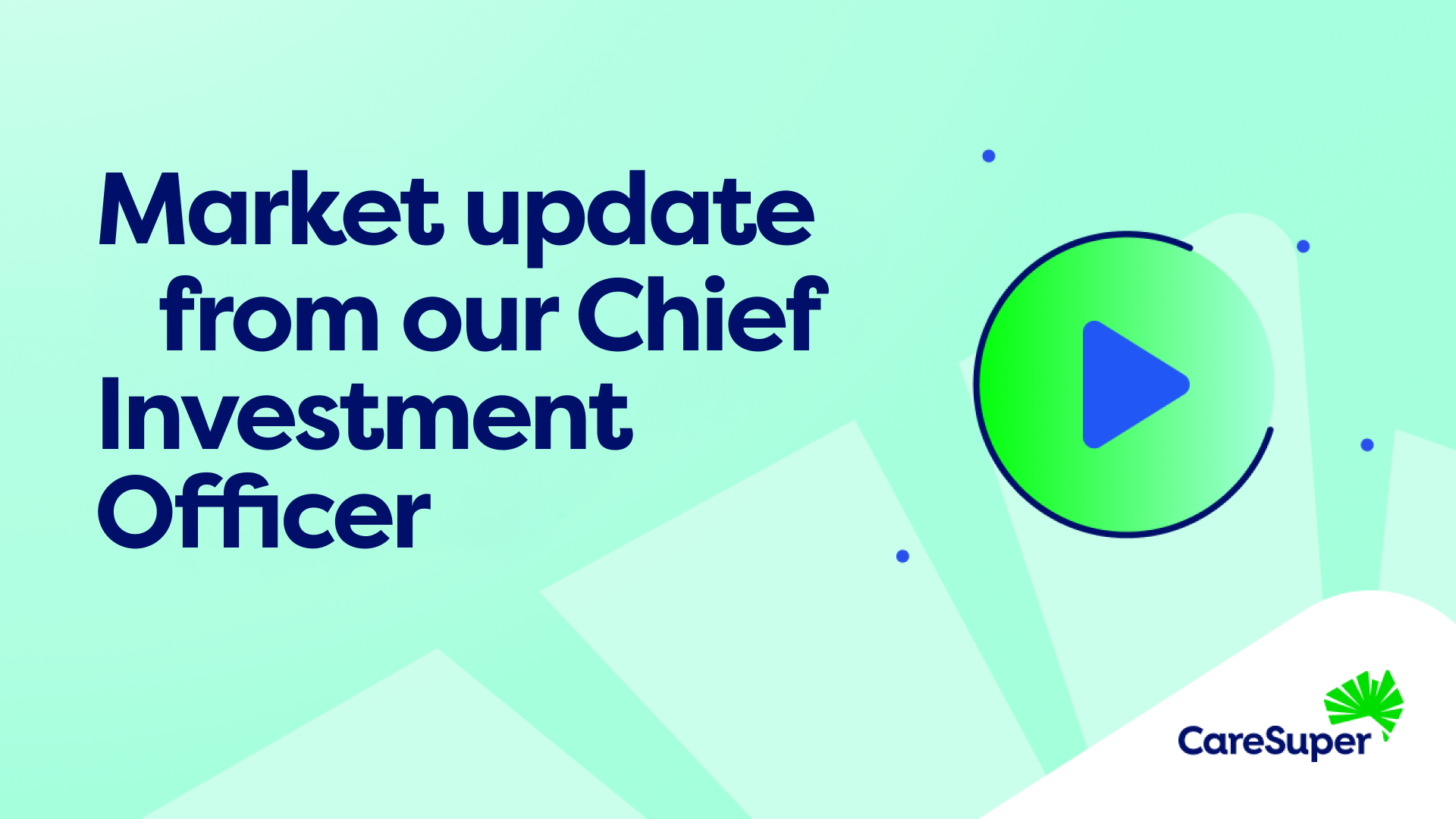 Market update from our Chief Investment Officer

CareSuper